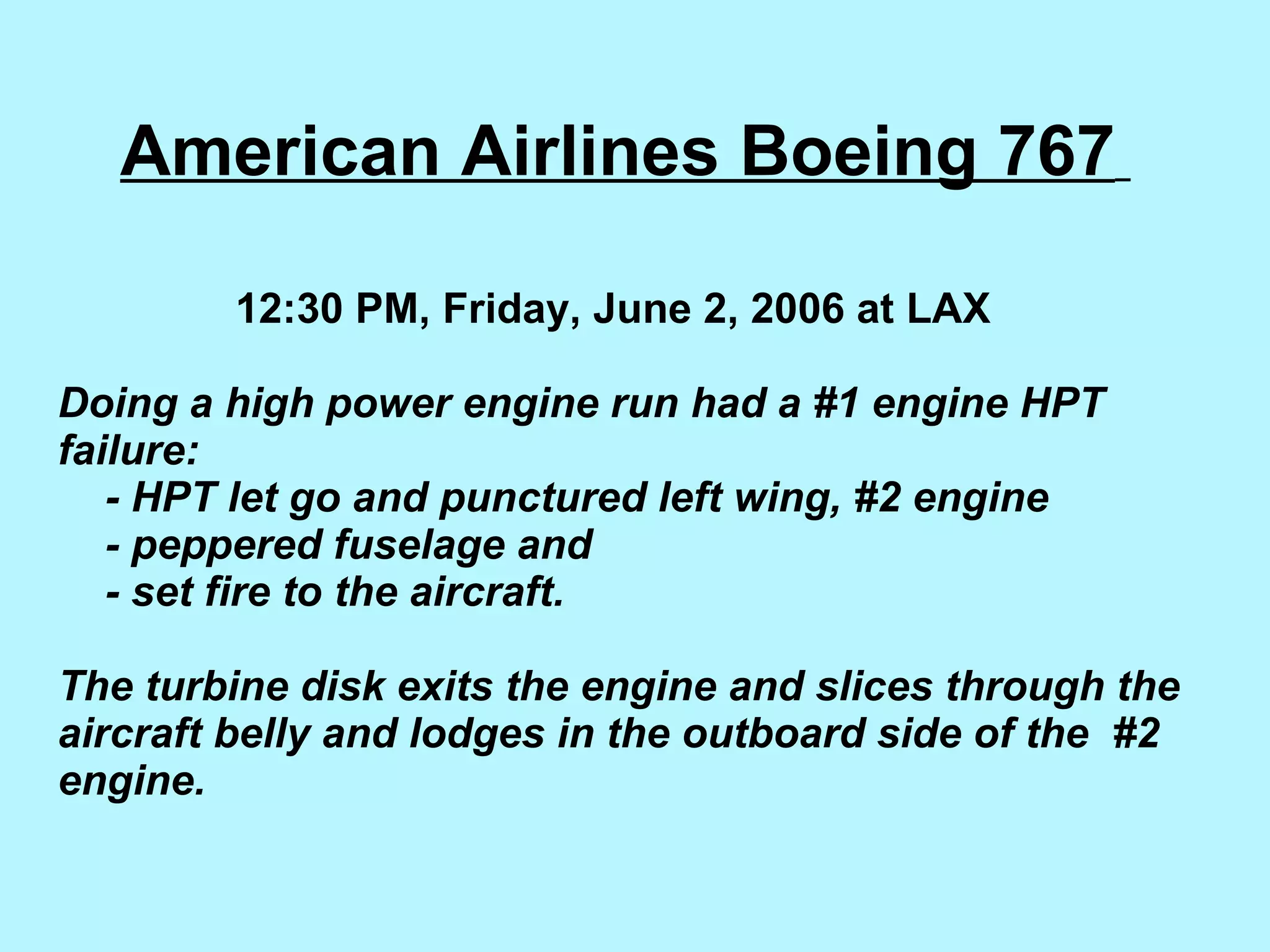 American Airlines Boeing 767

12:30 PM, Friday, June 2, 2006 at LAX

Doing a high power engine run had a #1 engine HPT failure:
- HPT let go and punctured left wing, #2 engine
- peppered fuselage and
- set fire to the aircraft.

The turbine disk exits the engine and slices through the aircraft belly and lodges in the outboard side of the #2 engine.